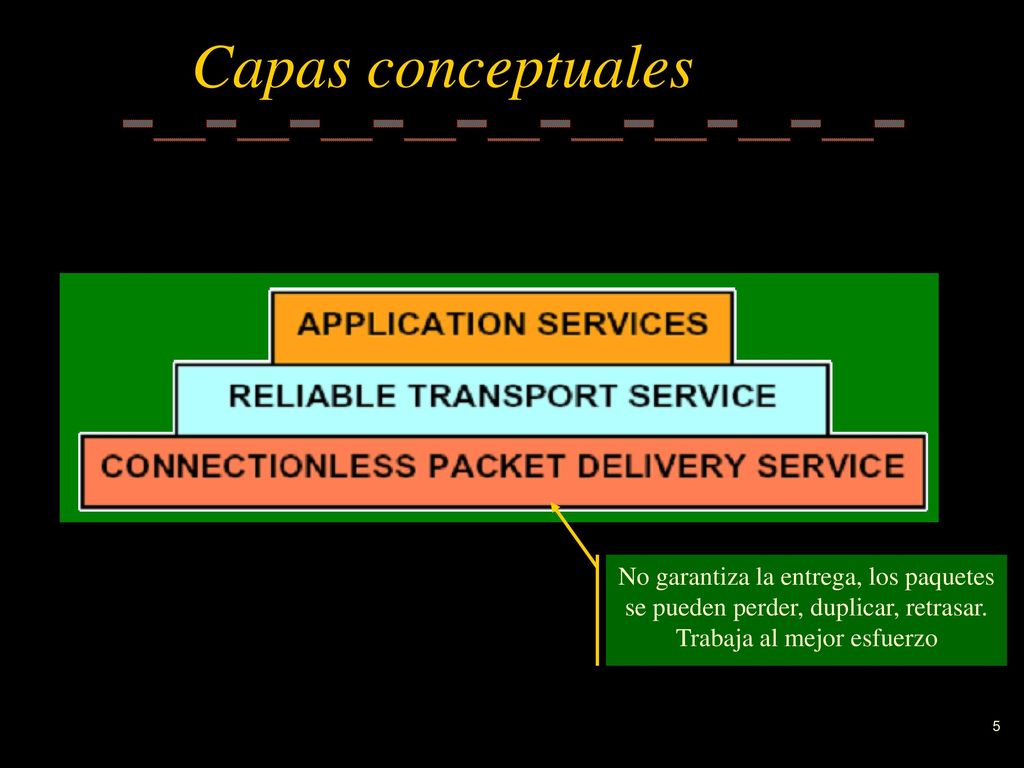 Capas conceptuales

APPLICATION SERVICES

RELIABLE TRANSPORT SERVICE

CONNECTIONLESS PACKET DELIVERY SERVICE

No garantiza la entrega, los paquetes se pueden perder, duplicar, retrasar. Trabaja al mejor esfuerzo

5